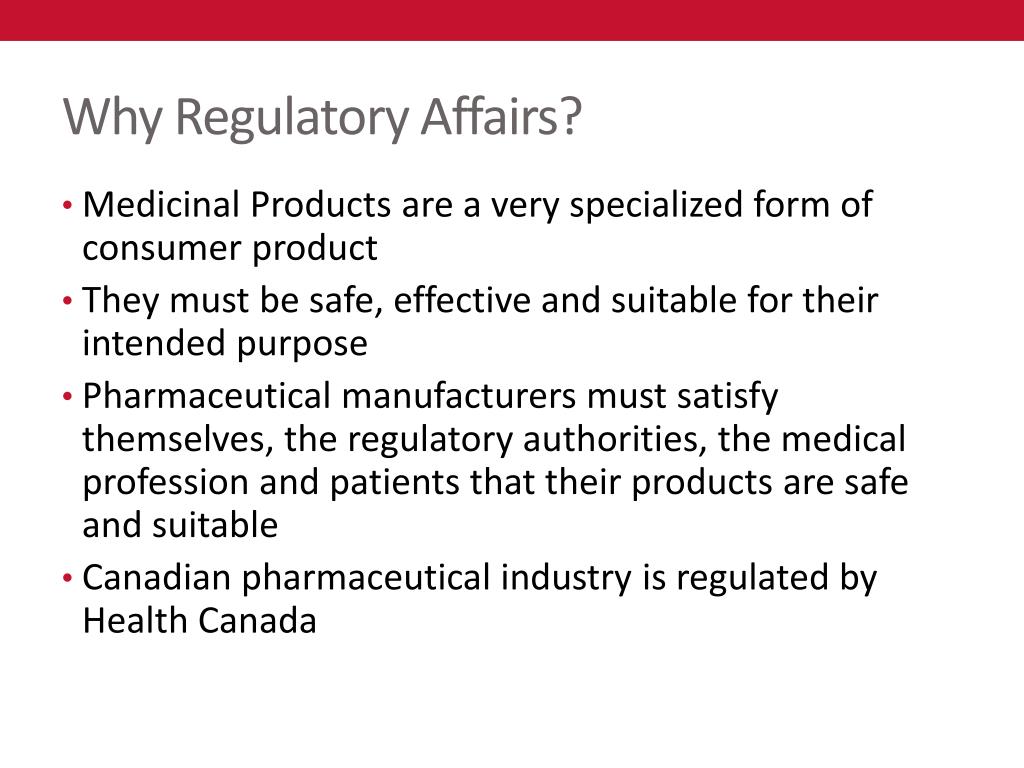 Why Regulatory Affairs?

• Medicinal Products are a very specialized form of consumer product
• They must be safe, effective and suitable for their intended purpose
• Pharmaceutical manufacturers must satisfy themselves, the regulatory authorities, the medical profession and patients that their products are safe and suitable
• Canadian pharmaceutical industry is regulated by Health Canada